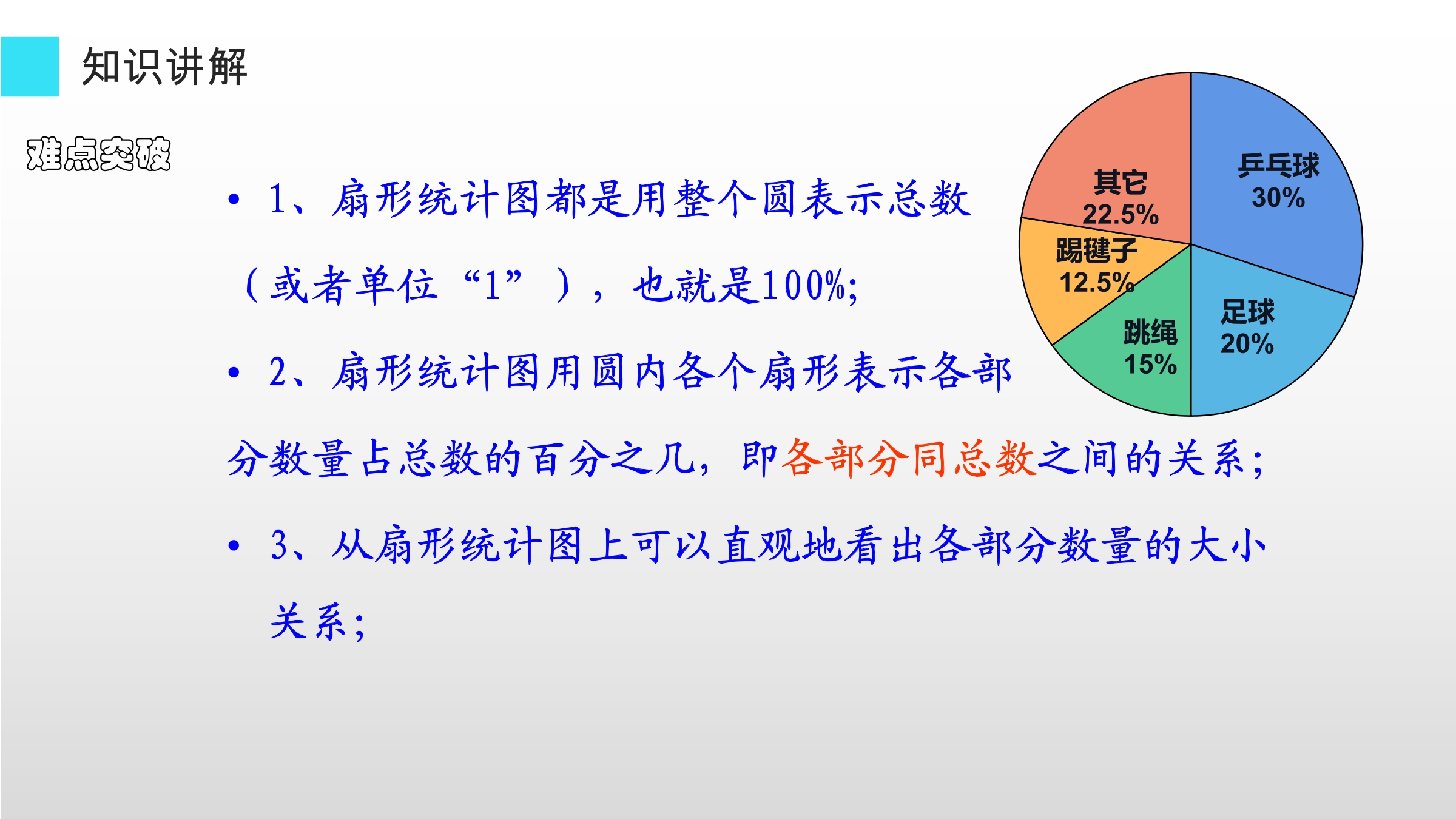 知识讲解

难点突破

• 1、扇形统计图都是用整个圆表示总数（或者单位“1”），也就是100%;

• 2、扇形统计图用圆内各个扇形表示各部分数量占总数的百分之几，即各部分同总数之间的关系;

• 3、从扇形统计图上可以直观地看出各部分数量的大小关系;

其它
22.5%

乒乓球
30%

踢毽子
12.5%

跳绳
15%

足球
20%